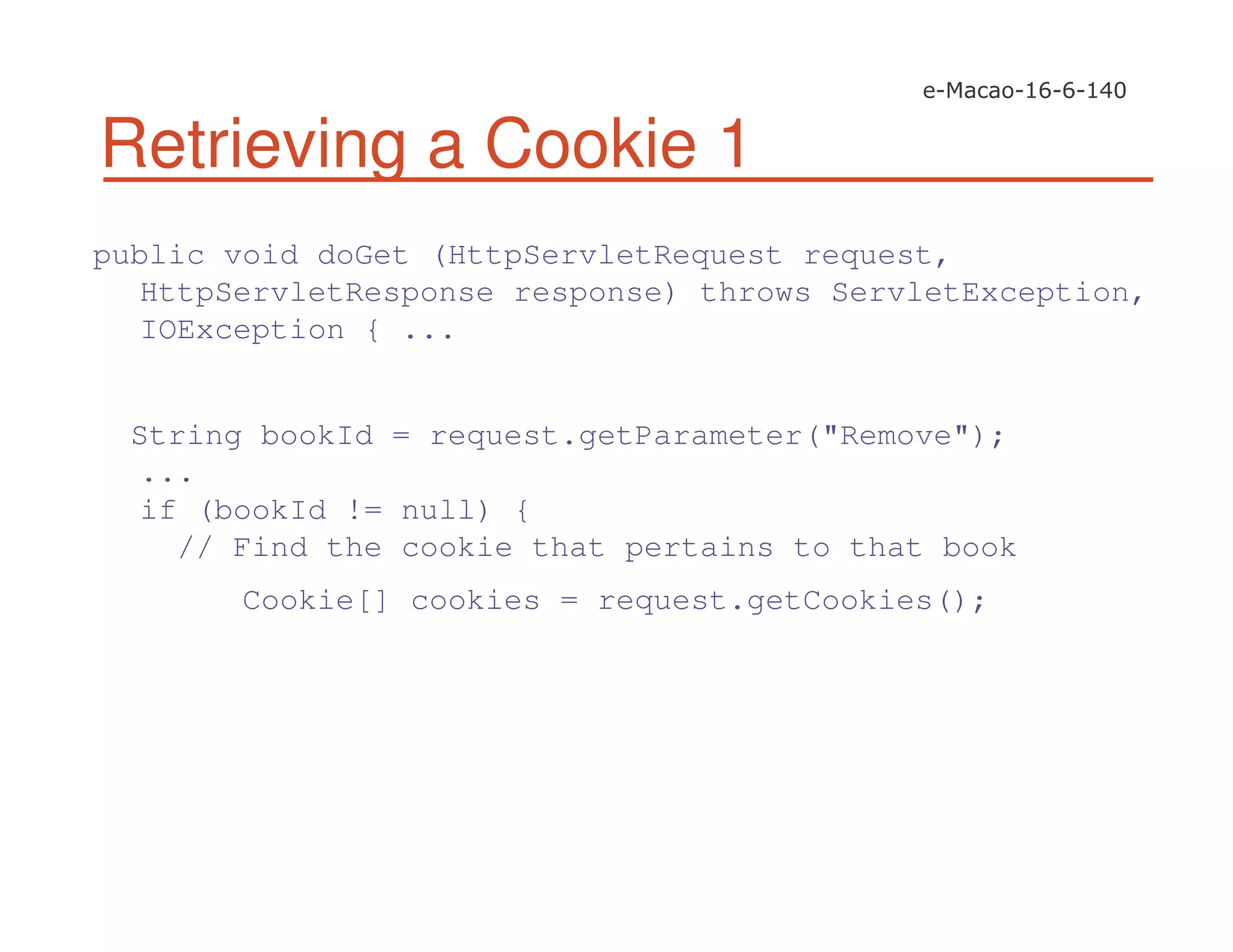 e-Macao-16-6-140

Retrieving a Cookie 1

public void doGet (HttpServletRequest request,
   HttpServletResponse response) throws ServletException,
   IOException { ...

   String bookId = request.getParameter("Remove");
   ...
   if (bookId != null) {
     // Find the cookie that pertains to that book
        Cookie[] cookies = request.getCookies();